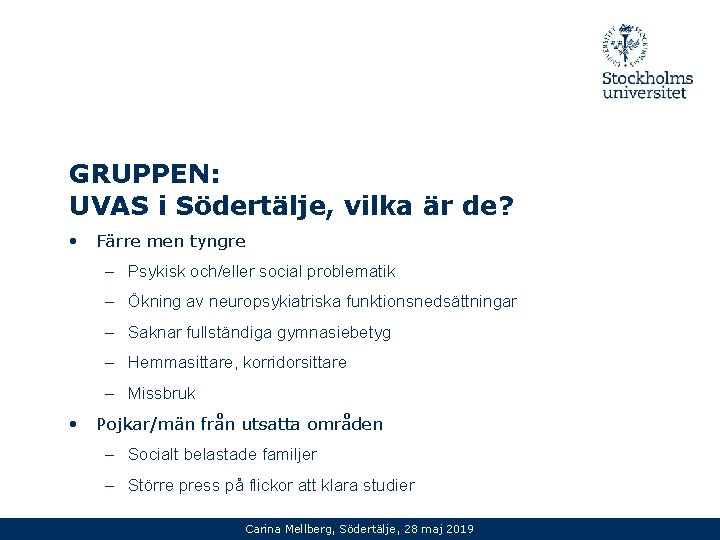 Stockholms universitet

GRUPPEN:
UVAS i Södertälje, vilka är de?

• Färre men tyngre
– Psykisk och/eller social problematik
– Ökning av neuropsykiatriska funktionsnedsättningar
– Saknar fullständiga gymnasiebetyg
– Hemmasittare, korridorsittare
– Missbruk
• Pojkar/män från utsatta områden
– Socialt belastade familjer
– Större press på flickor att klara studier

Carina Mellberg, Södertälje, 28 maj 2019